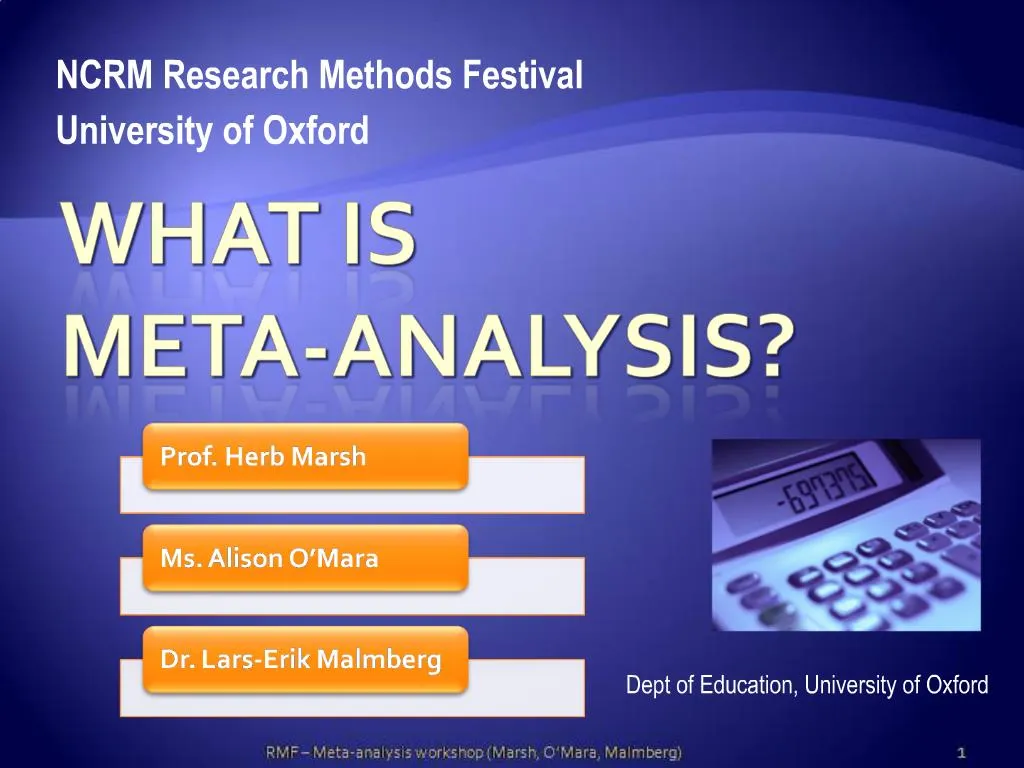 NCRM Research Methods Festival
University of Oxford

WHAT IS META-ANALYSIS?

Prof. Herb Marsh

Ms. Alison O'Mara

Dr. Lars-Erik Malmberg

-697375

Dept of Education, University of Oxford

RMF – Meta-analysis workshop (Marsh, O'Mara, Malmberg)

1